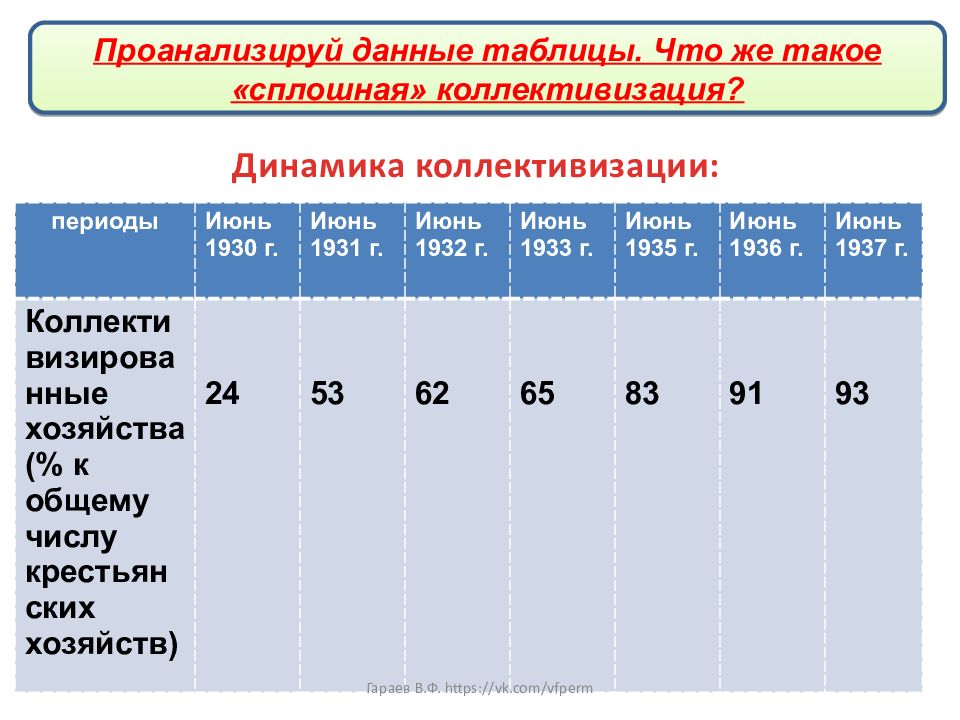 Проанализируй данные таблицы. Что же такое «сплошная» коллективизация?

Динамика коллективизации:

| периоды | Июнь 1930 г. | Июнь 1931 г. | Июнь 1932 г. | Июнь 1933 г. | Июнь 1935 г. | Июнь 1936 г. | Июнь 1937 г. |
|---|---|---|---|---|---|---|---|
| Коллективизированные хозяйства (% к общему числу крестьянских хозяйств) | 24 | 53 | 62 | 65 | 83 | 91 | 93 |

Гараев В.Ф. https://vk.com/vfperm